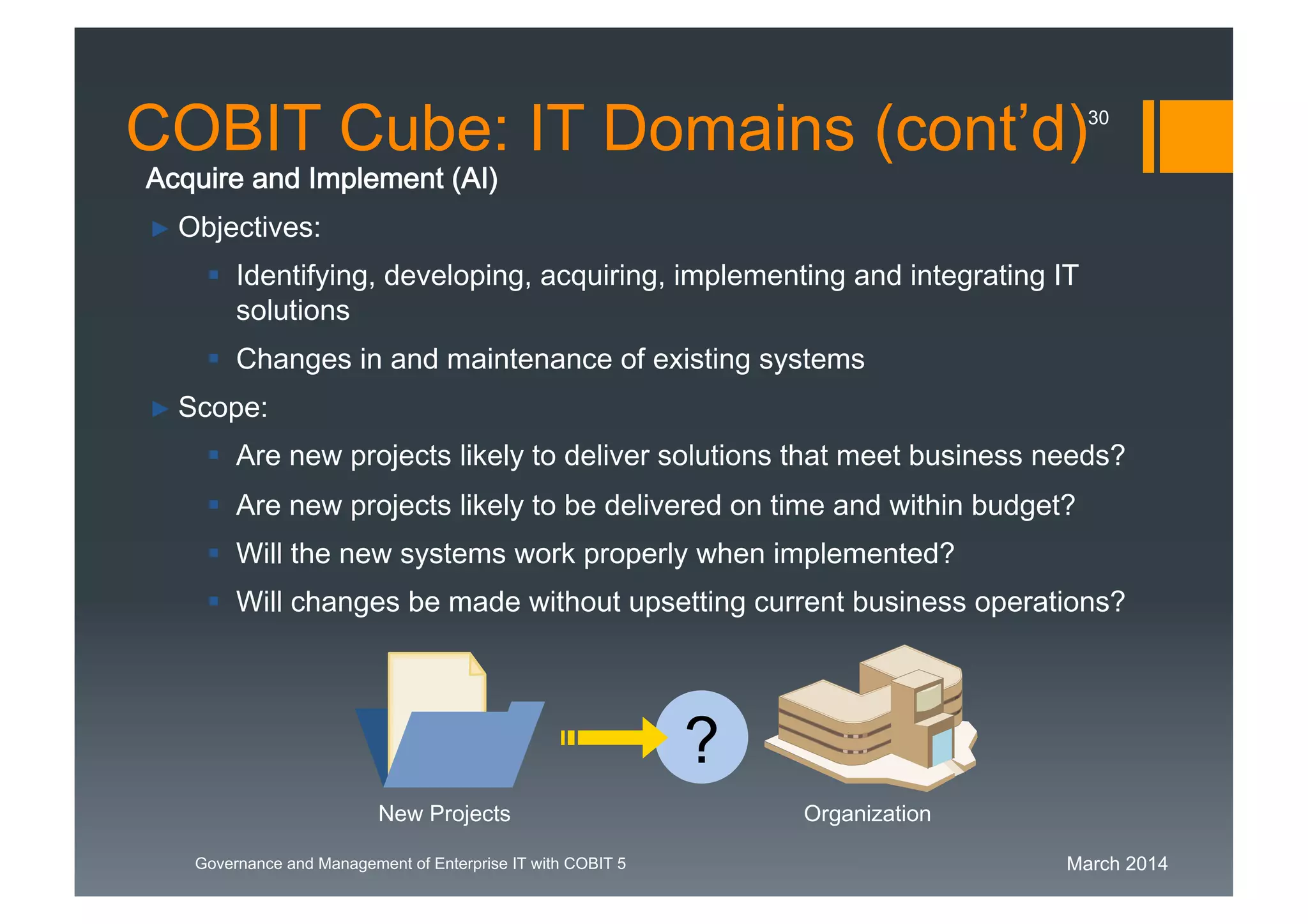 COBIT Cube: IT Domains (cont'd)

30

Acquire and Implement (AI)

Objectives:

Identifying, developing, acquiring, implementing and integrating IT solutions

Changes in and maintenance of existing systems

Scope:

Are new projects likely to deliver solutions that meet business needs?

Are new projects likely to be delivered on time and within budget?

Will the new systems work properly when implemented?

Will changes be made without upsetting current business operations?

?

New Projects

Organization

Governance and Management of Enterprise IT with COBIT 5

March 2014